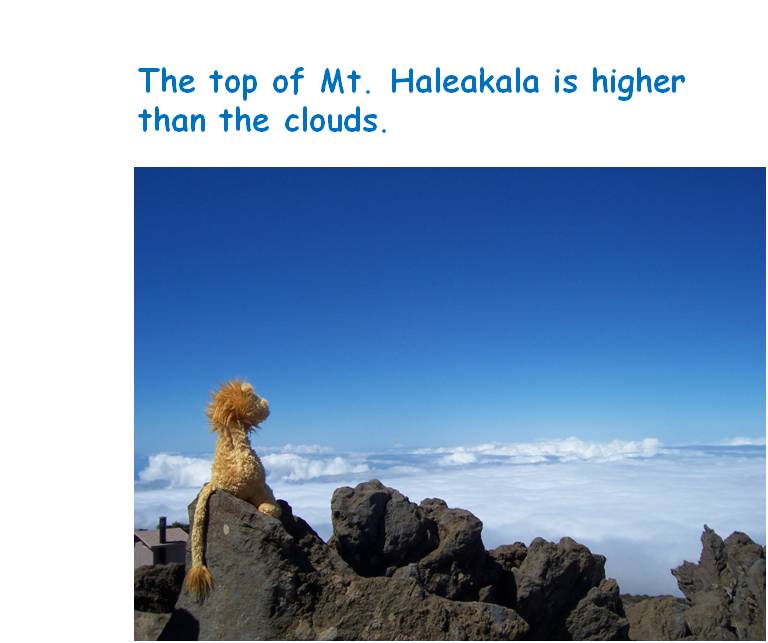 The top of Mt. Haleakala is higher than the clouds.